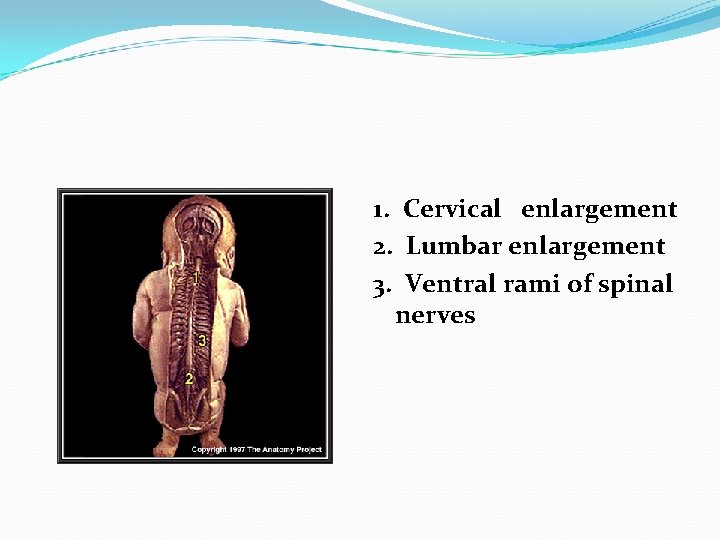 1
3
2
Copyright 1997 The Anatomy Project

1. Cervical enlargement
2. Lumbar enlargement
3. Ventral rami of spinal nerves